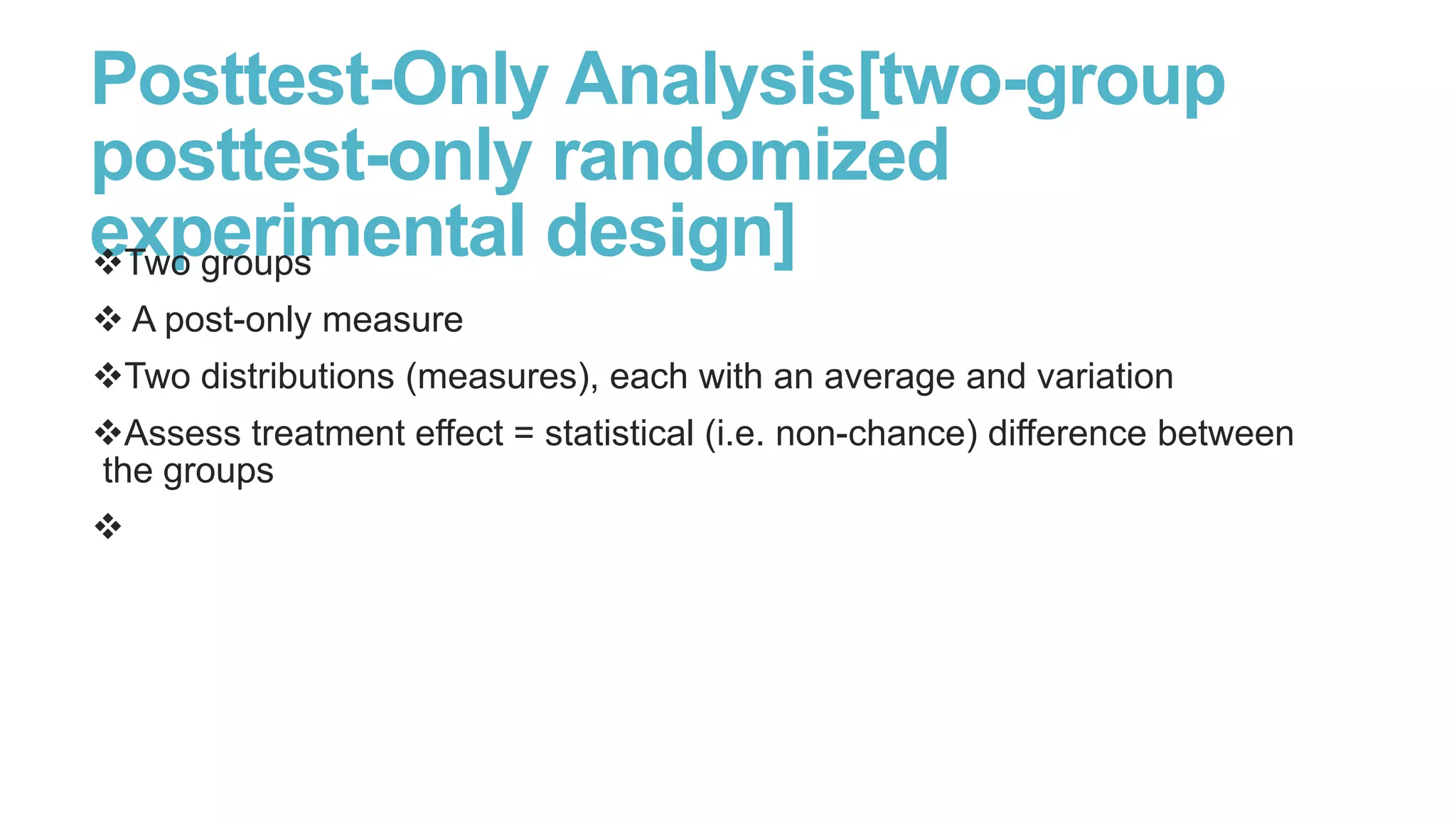 Posttest-Only Analysis[two-group posttest-only randomized experimental design]

❖Two groups

❖ A post-only measure

❖Two distributions (measures), each with an average and variation

❖Assess treatment effect = statistical (i.e. non-chance) difference between the groups

❖